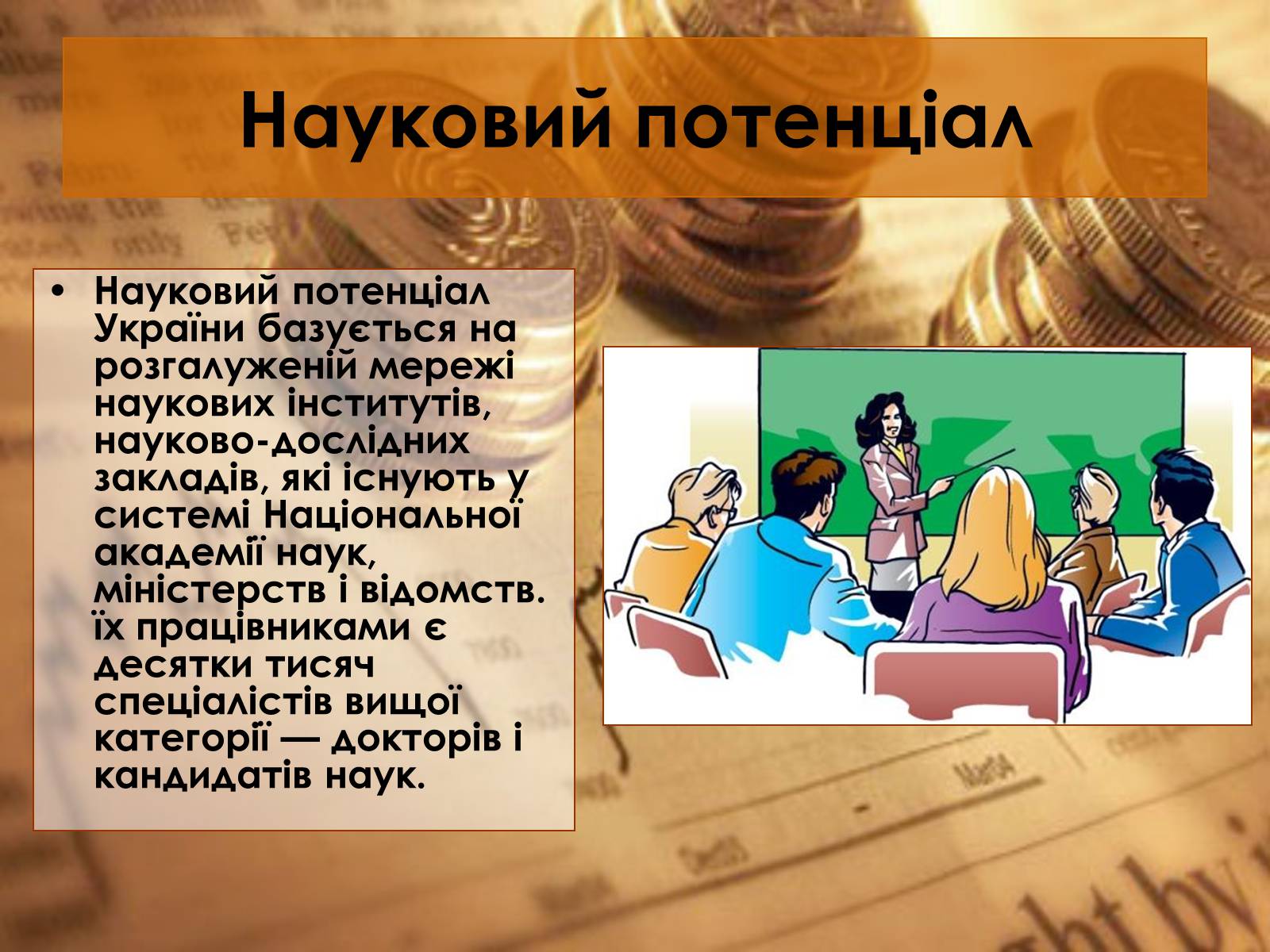 Науковий потенціал

• Науковий потенціал України базується на розгалуженій мережі наукових інститутів, науково-дослідних закладів, які існують у системі Національної академії наук, міністерств і відомств. їх працівниками є десятки тисяч спеціалістів вищої категорії — докторів і кандидатів наук.